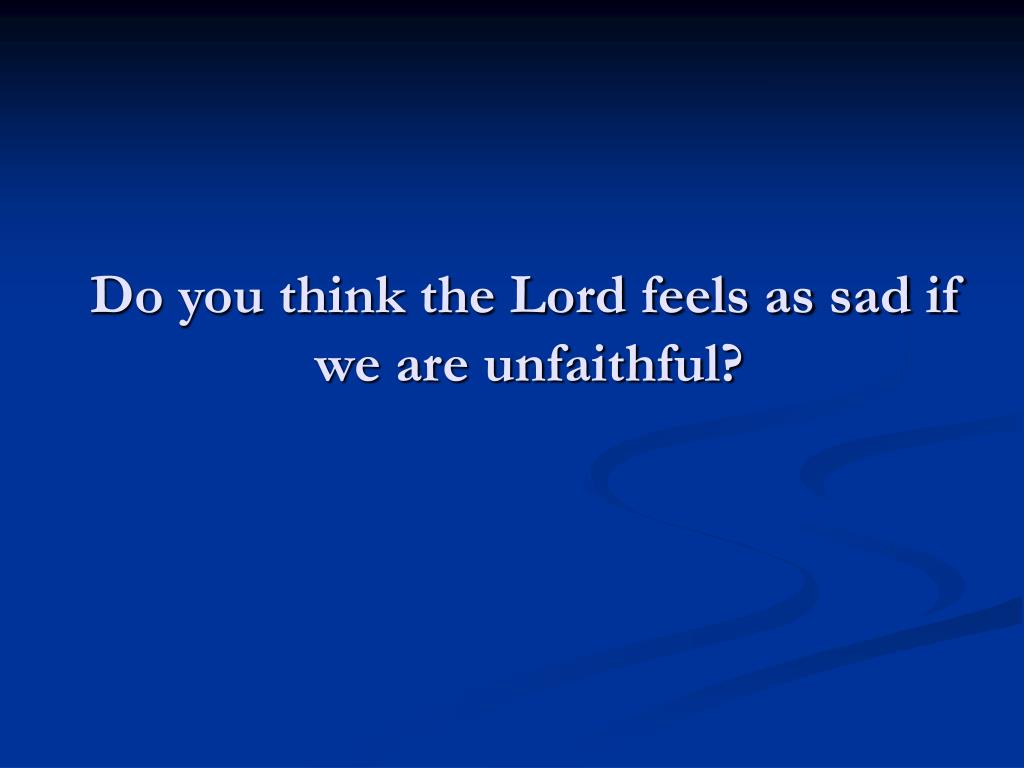 Do you think the Lord feels as sad if we are unfaithful?